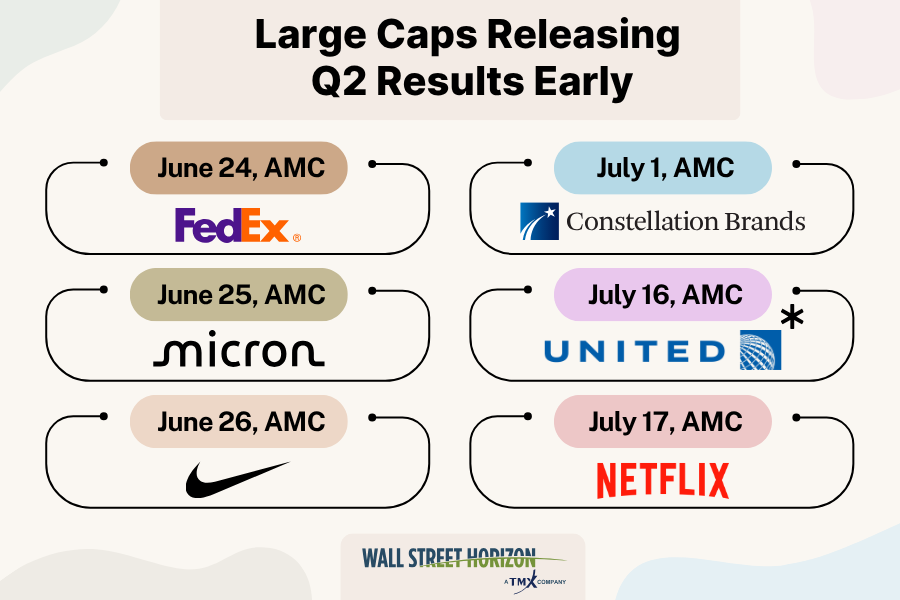 Large Caps Releasing Q2 Results Early

June 24, AMC

FedEx®

June 25, AMC

micron

June 26, AMC

July 1, AMC

Constellation Brands

July 16, AMC

*

UNITED

July 17, AMC

NETFLIX

WALL STREET HORIZON

A TMX COMPANY